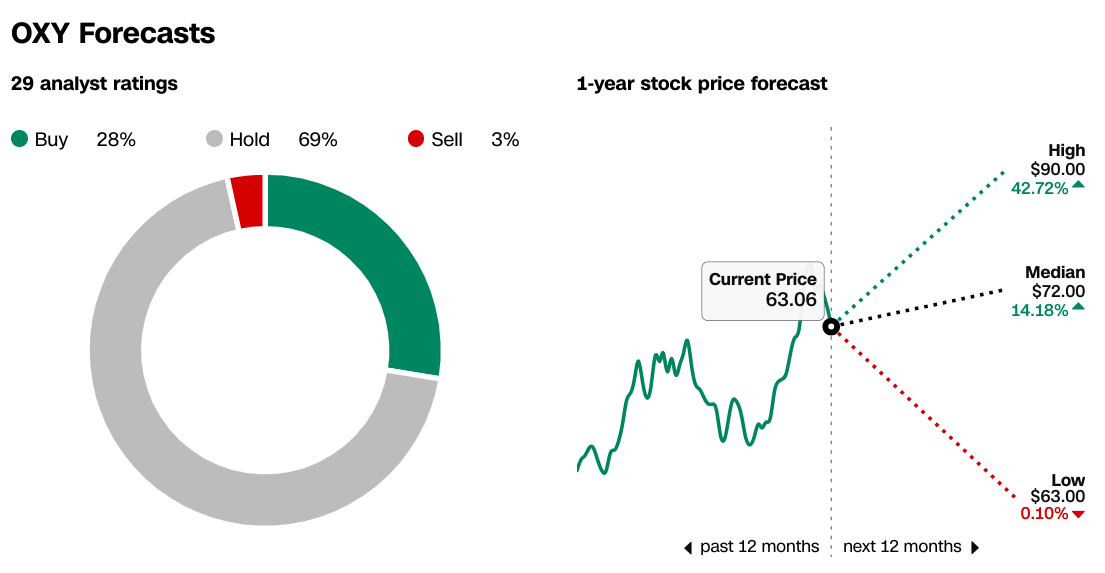 OXY Forecasts

29 analyst ratings

Buy 28% Hold 69% Sell 3%

1-year stock price forecast

Current Price
63.06

High
$90.00
42.72%

Median
$72.00
14.18%

Low
$63.00
0.10%

past 12 months next 12 months